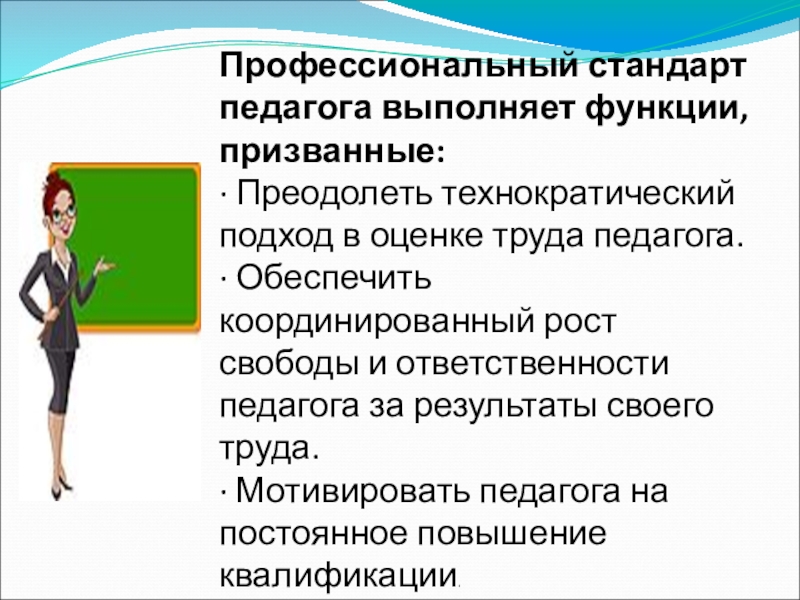 Профессиональный стандарт педагога выполняет функции, призванные:
· Преодолеть технократический подход в оценке труда педагога.
· Обеспечить координированный рост свободы и ответственности педагога за результаты своего труда.
· Мотивировать педагога на постоянное повышение квалификации.